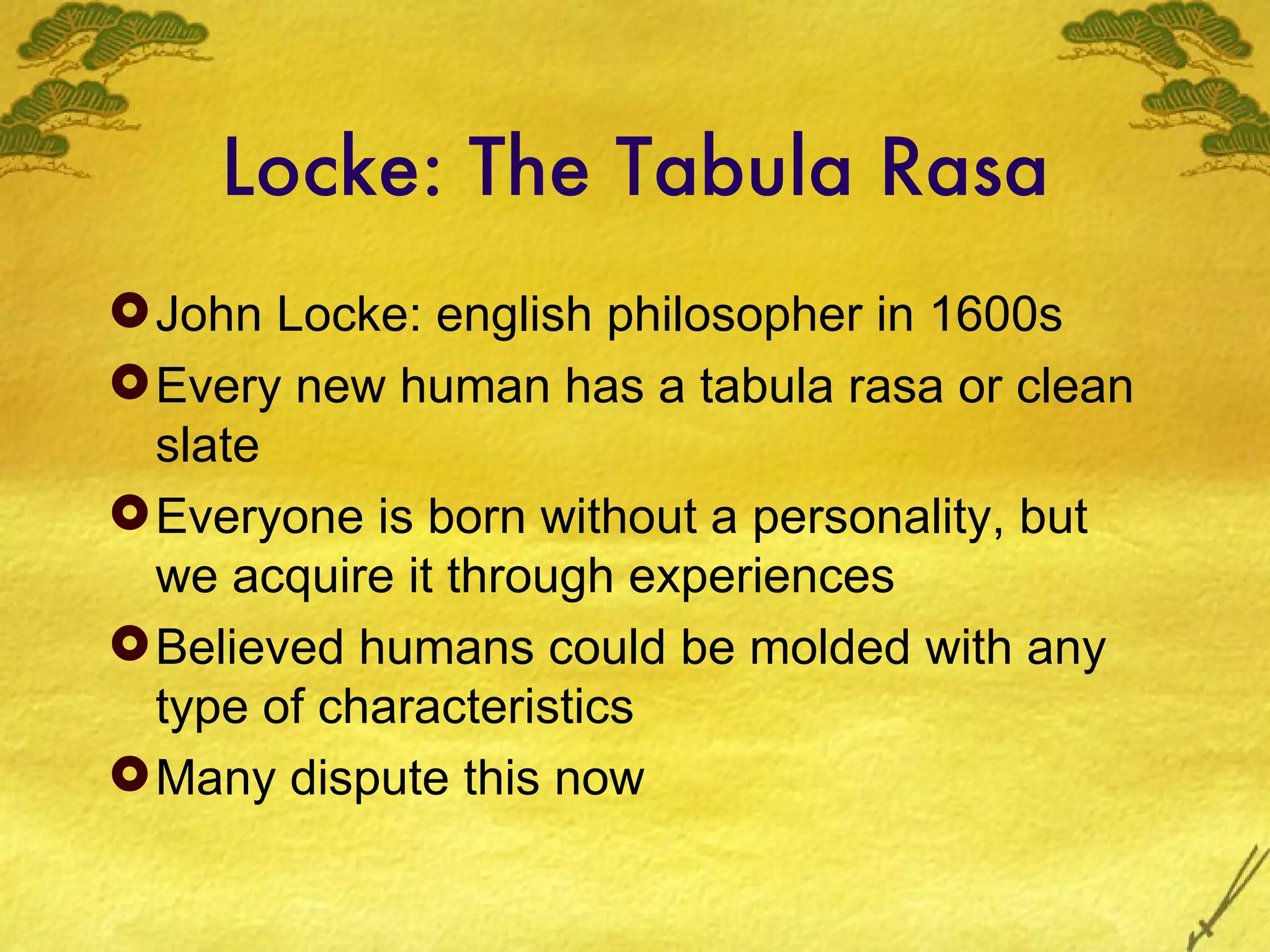 Locke: The Tabula Rasa

John Locke: english philosopher in 1600s

Every new human has a tabula rasa or clean slate

Everyone is born without a personality, but we acquire it through experiences

Believed humans could be molded with any type of characteristics

Many dispute this now